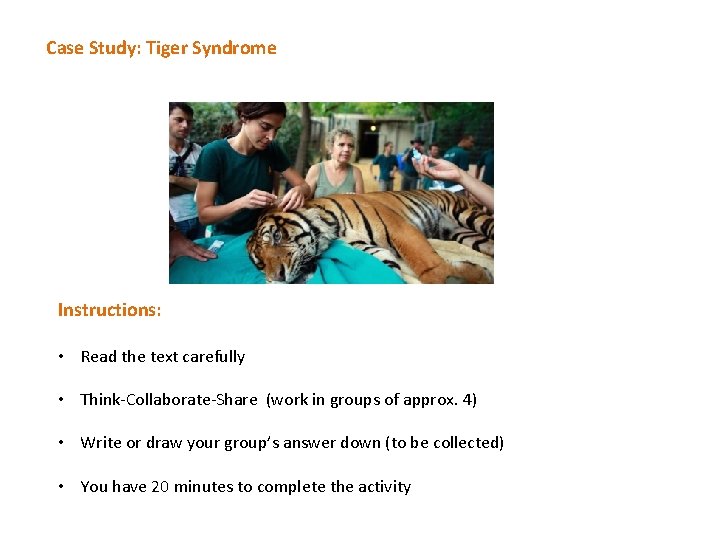 Case Study: Tiger Syndrome

Instructions:

• Read the text carefully

• Think-Collaborate-Share (work in groups of approx. 4)

• Write or draw your group's answer down (to be collected)

• You have 20 minutes to complete the activity